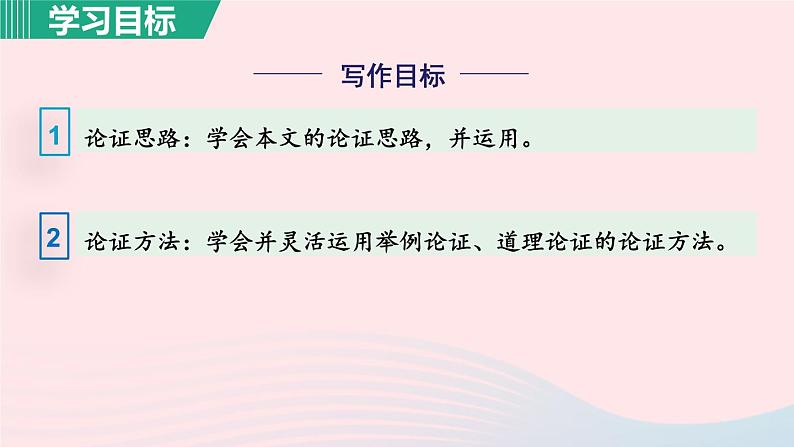 学习目标

写作目标

1 论证思路：学会本文的论证思路，并运用。

2 论证方法：学会并灵活运用举例论证、道理论证的论证方法。